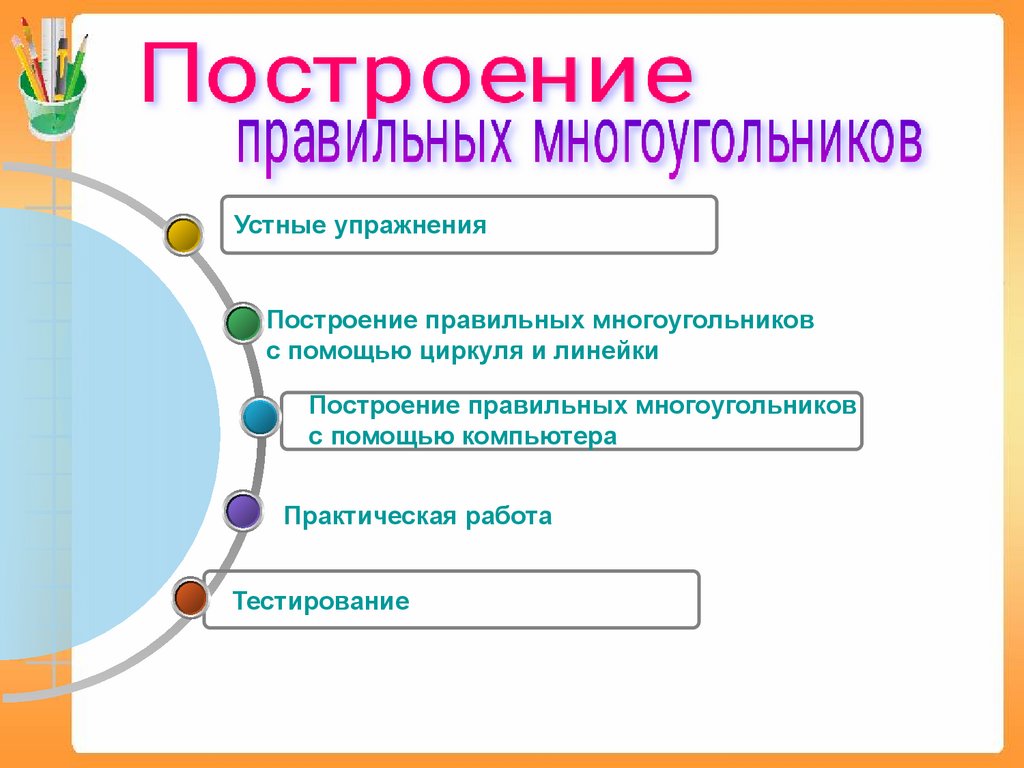 Построение правильных многоугольников

Устные упражнения

Построение правильных многоугольников с помощью циркуля и линейки

Построение правильных многоугольников с помощью компьютера

Практическая работа

Тестирование